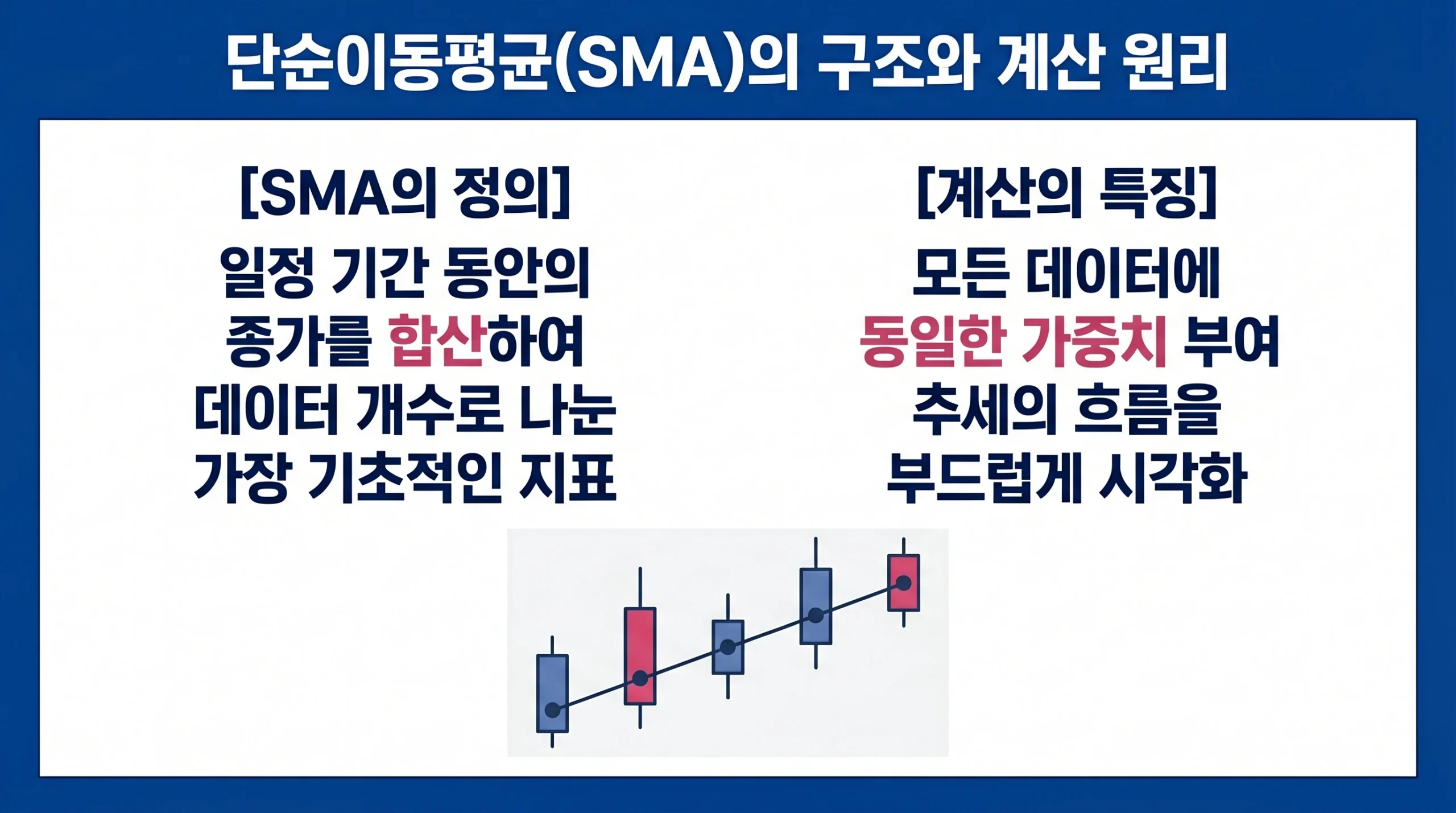 단순이동평균(SMA)의 구조와 계산 원리

[SMA의 정의]
일정 기간 동안의 종가를 합산하여 데이터 개수로 나눈 가장 기초적인 지표

[계산의 특징]
모든 데이터에 동일한 가중치 부여 추세의 흐름을 부드럽게 시각화